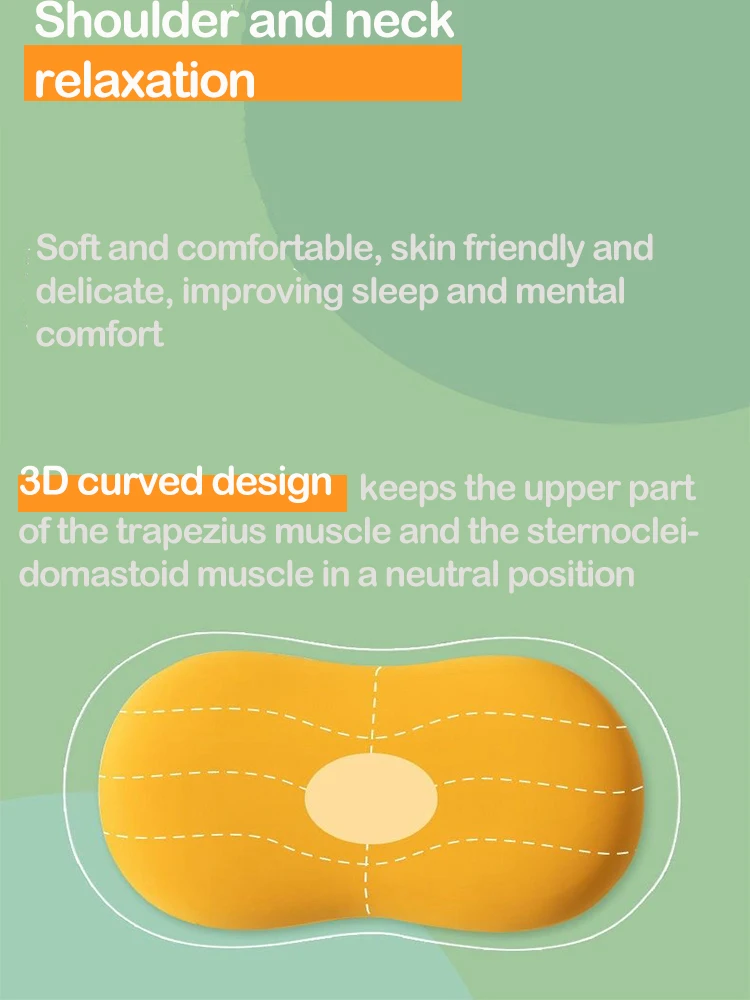 Shoulder and neck relaxation

Soft and comfortable, skin friendly and delicate, improving sleep and mental comfort

3D curved design keeps the upper part of the trapezius muscle and the sternocleidomastoid muscle in a neutral position